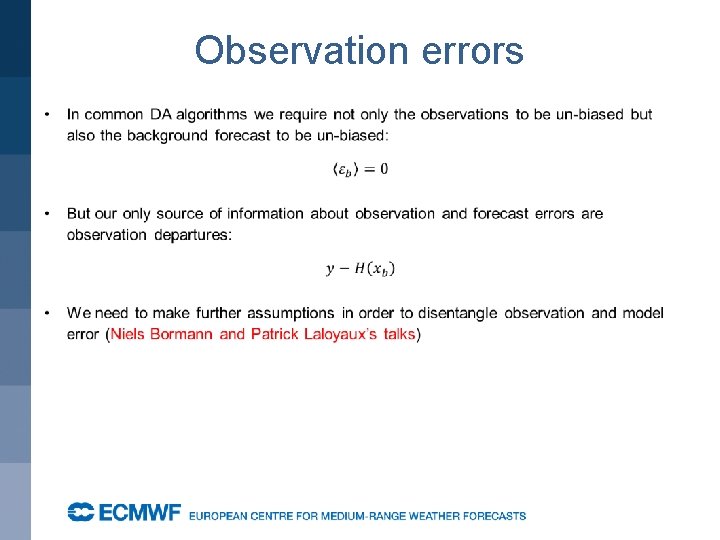 Observation errors

• In common DA algorithms we require not only the observations to be un-biased but also the background forecast to be un-biased:

$\langle \varepsilon_b \rangle = 0$

• But our only source of information about observation and forecast errors are observation departures:

$y - H(x_b)$

• We need to make further assumptions in order to disentangle observation and model error (Niels Bormann and Patrick Laloyaux's talks)

ECMWF EUROPEAN CENTRE FOR MEDIUM-RANGE WEATHER FORECASTS